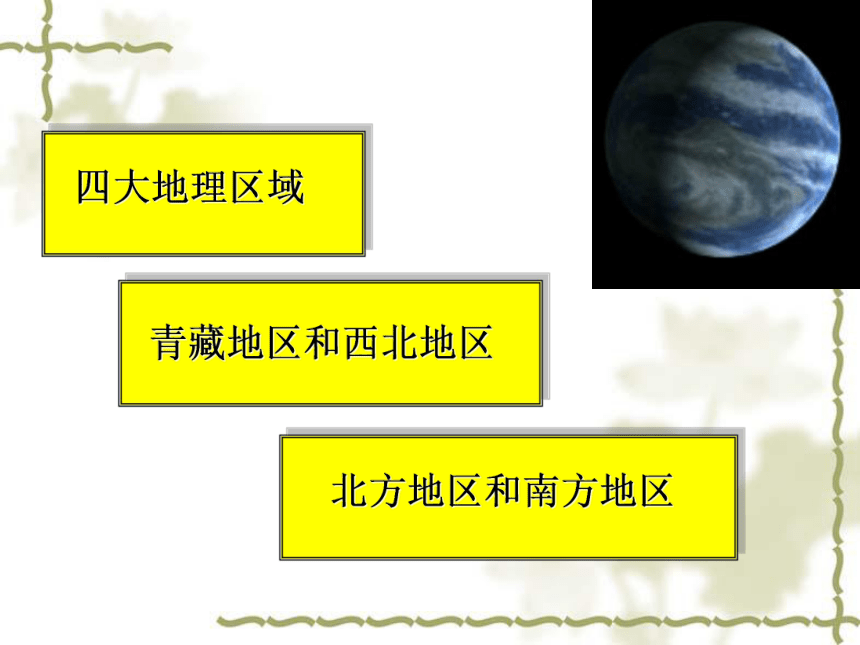 四大地理区域

青藏地区和西北地区

北方地区和南方地区